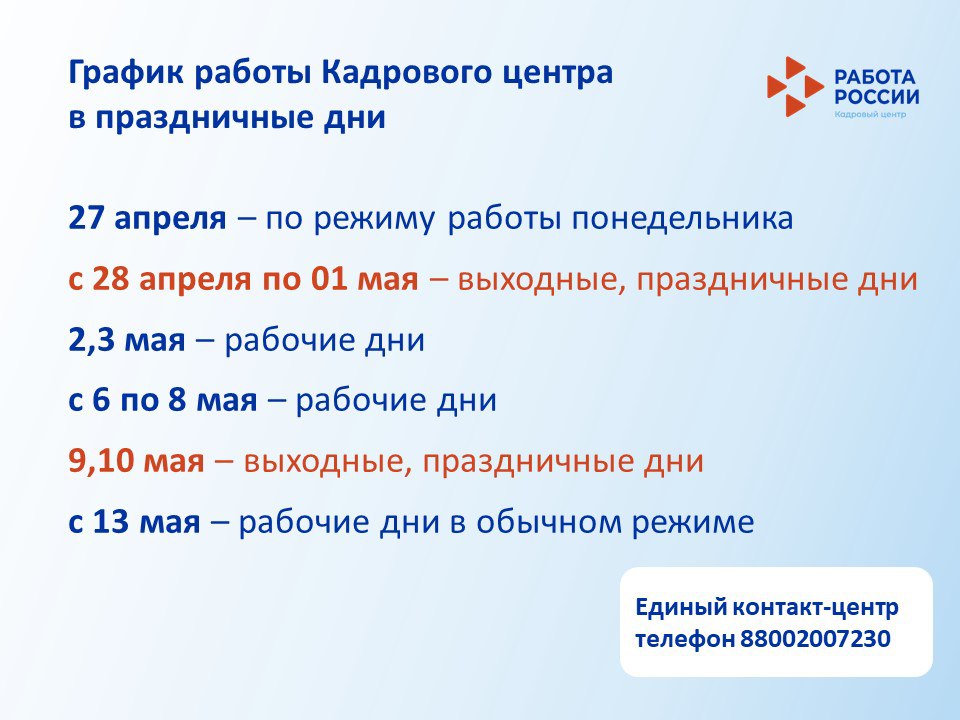 График работы Кадрового центра в праздничные дни

РАБОТА РОССИИ
Кадровый центр

27 апреля – по режиму работы понедельника

с 28 апреля по 01 мая – выходные, праздничные дни

2,3 мая – рабочие дни

с 6 по 8 мая – рабочие дни

9,10 мая – выходные, праздничные дни

с 13 мая – рабочие дни в обычном режиме

Единый контакт-центр
телефон 88002007230